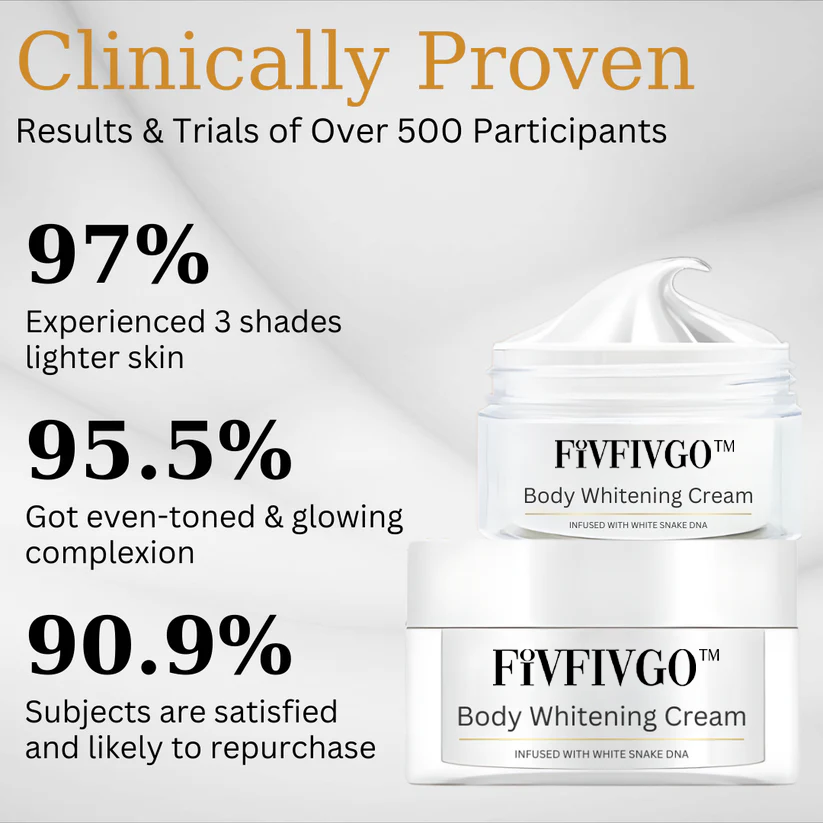 Clinically Proven
Results & Trials of Over 500 Participants

97%
Experienced 3 shades lighter skin

95.5%
Got even-toned & glowing complexion

90.9%
Subjects are satisfied and likely to repurchase

FIVFIVGO™
Body Whitening Cream
INFUSED WITH WHITE SNAKE DNA

FIVFIVGO™
Body Whitening Cream
INFUSED WITH WHITE SNAKE DNA